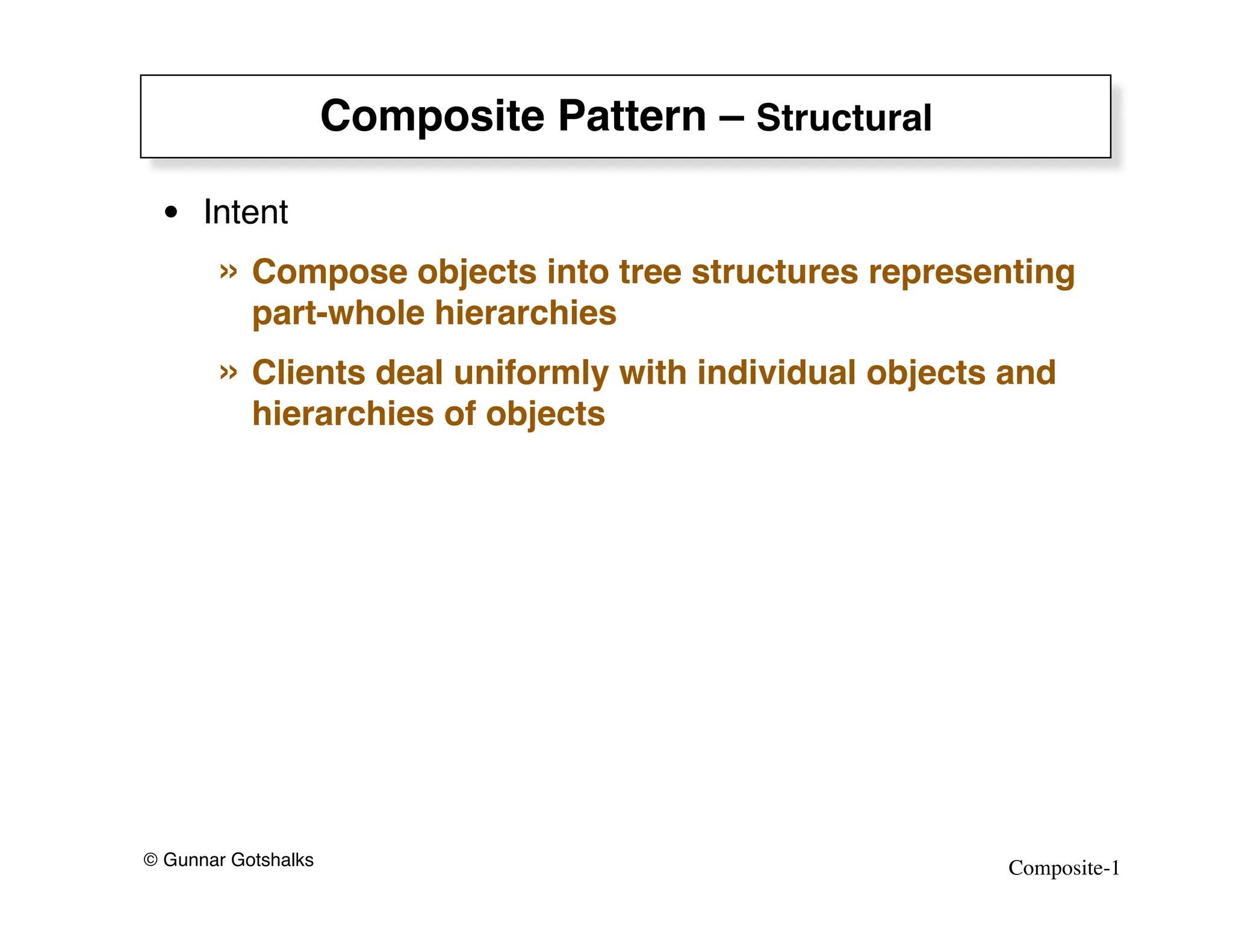 Composite Pattern – Structural

• Intent

» Compose objects into tree structures representing part-whole hierarchies

» Clients deal uniformly with individual objects and hierarchies of objects

© Gunnar Gotshalks

Composite-1